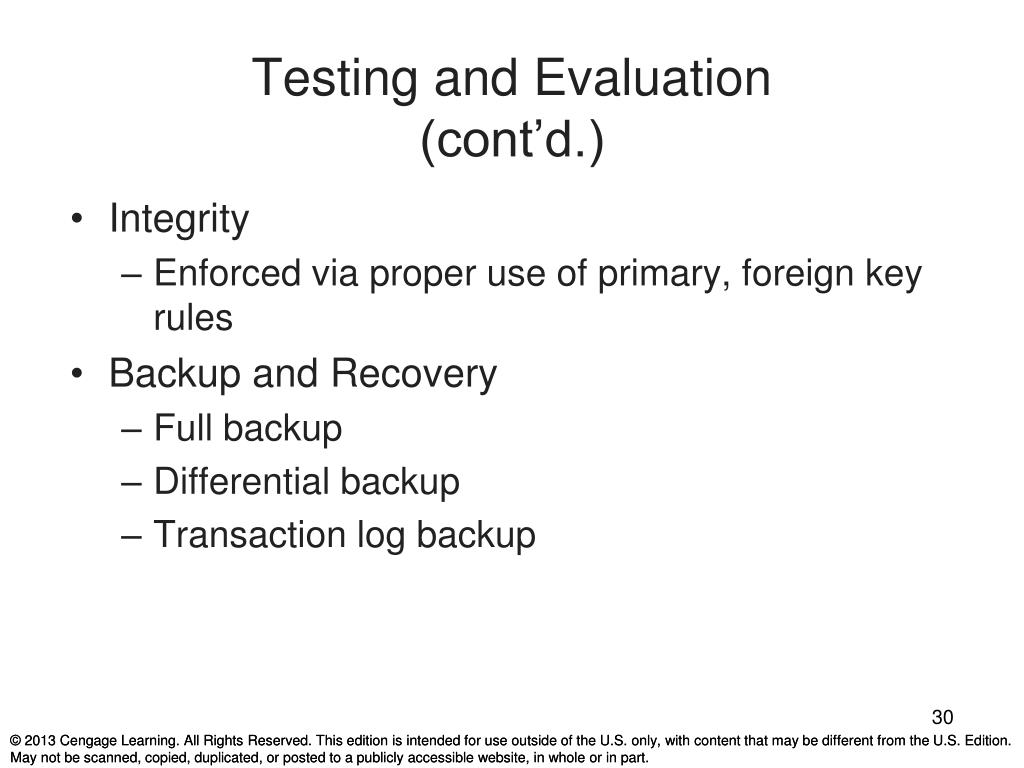 Testing and Evaluation (cont’d.)

• Integrity
– Enforced via proper use of primary, foreign key rules
• Backup and Recovery
– Full backup
– Differential backup
– Transaction log backup

30

© 2013 Cengage Learning. All Rights Reserved. This edition is intended for use outside of the U.S. only, with content that may be different from the U.S. Edition. May not be scanned, copied, duplicated, or posted to a publicly accessible website, in whole or in part.